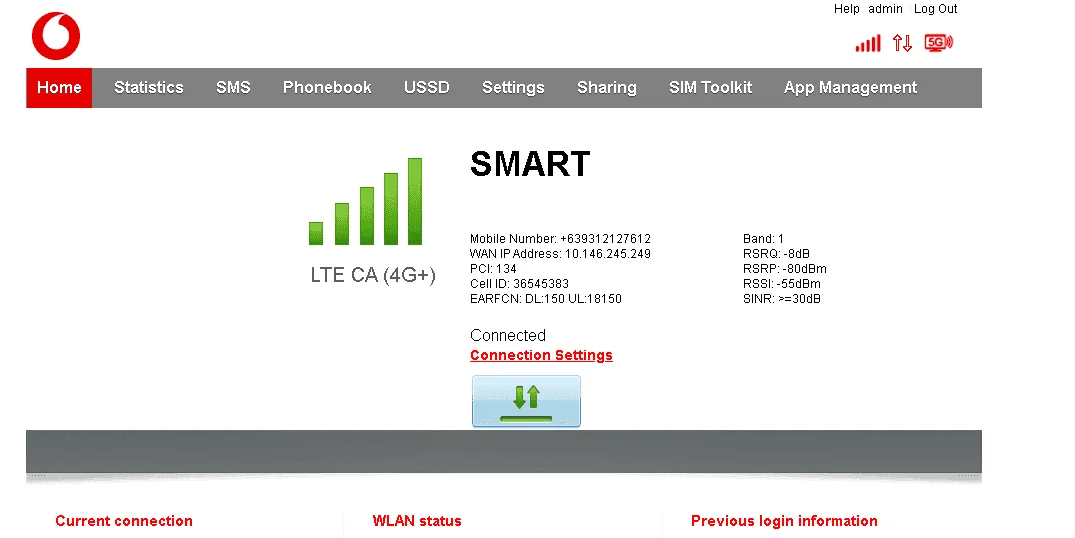 Help admin Log Out

5G

Home Statistics SMS Phonebook USSD Settings Sharing SIM Toolkit App Management

LTE CA (4G+)

SMART

Mobile Number: +639312127612
WAN IP Address: 10.146.245.249
PCI: 134
Cell ID: 36545383
EARFCN: DL:150 UL:18150

Band: 1
RSRQ: -8dB
RSRP: -80dBm
RSSI: -55dBm
SINR: >=30dB

Connected
Connection Settings

Current connection

WLAN status

Previous login information